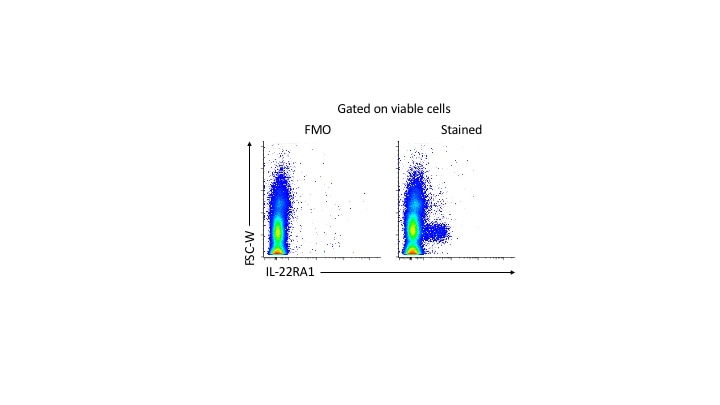 Gated on viable cells

FMO

Stained

FSC-W

IL-22RA1